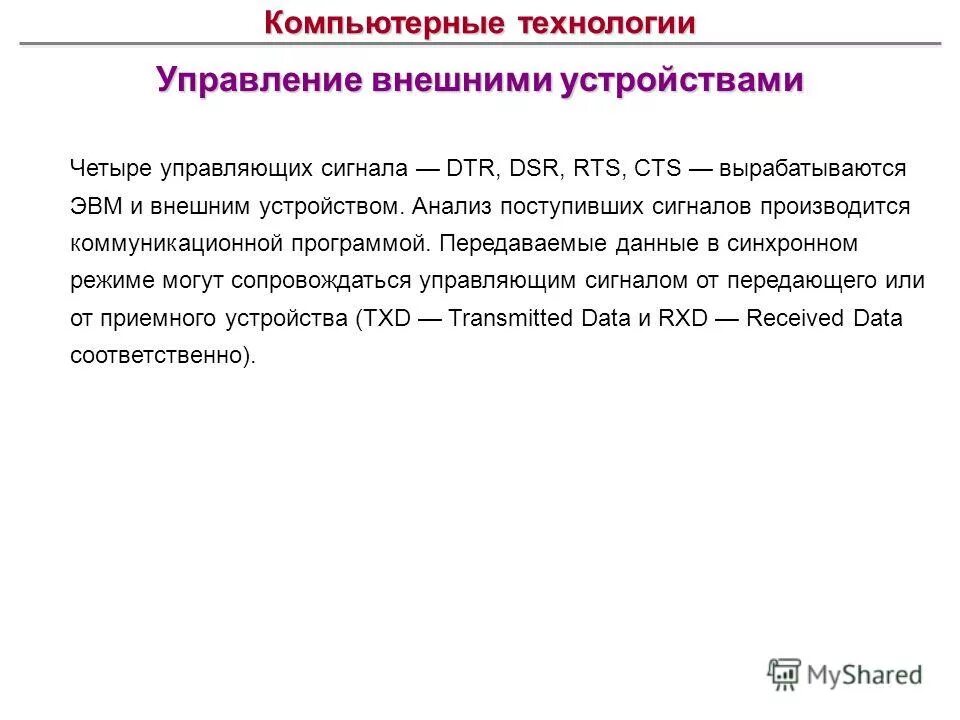 Компьютерные технологии

Управление внешними устройствами

Четыре управляющих сигнала — DTR, DSR, RTS, CTS — вырабатываются ЭВМ и внешним устройством. Анализ поступивших сигналов производится коммуникационной программой. Передаваемые данные в синхронном режиме могут сопровождаться управляющим сигналом от передающего или от приемного устройства (TXD — Transmitted Data и RXD — Received Data соответственно).

MyShared